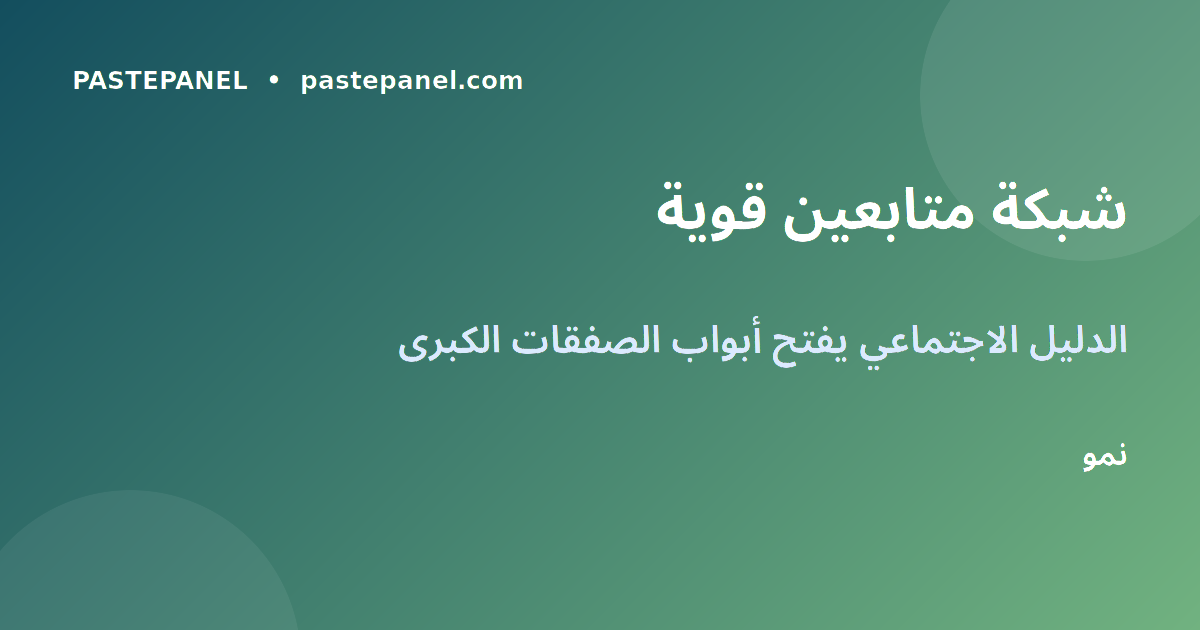 PASTEPANEL • pastepanel.com

شبكة متابعين قوية

الدليل الاجتماعي يفتح أبواب الصفقات الكبرى

نمو